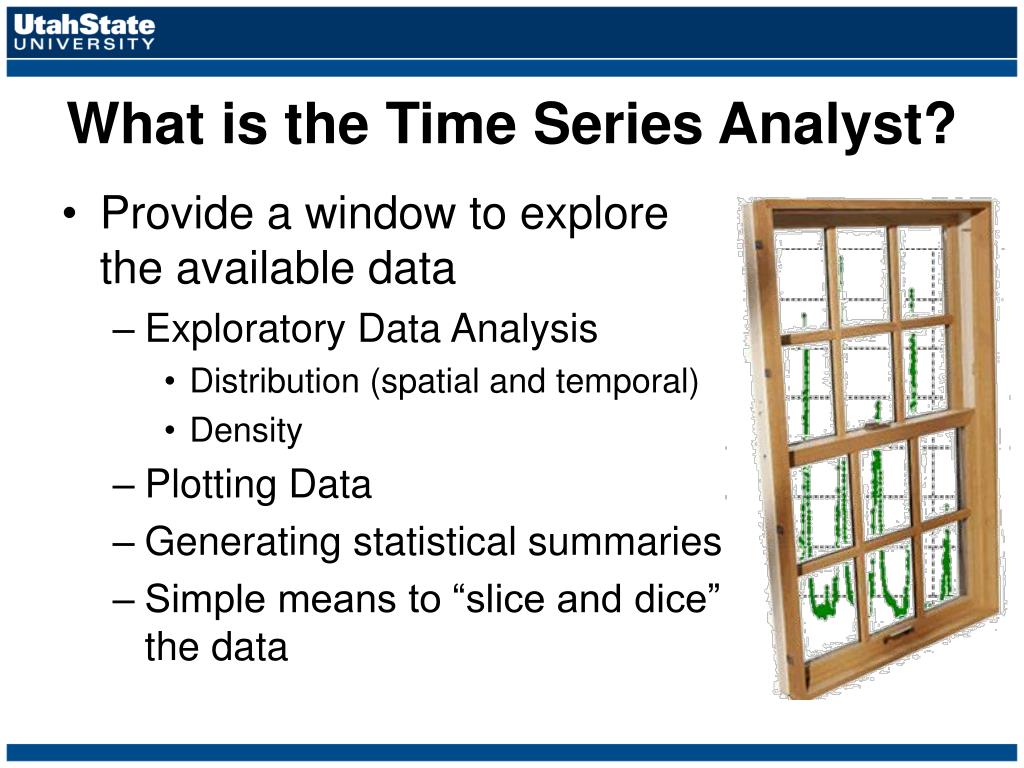 UtahState UNIVERSITY

What is the Time Series Analyst?

• Provide a window to explore the available data
– Exploratory Data Analysis
• Distribution (spatial and temporal)
• Density
– Plotting Data
– Generating statistical summaries
– Simple means to “slice and dice” the data